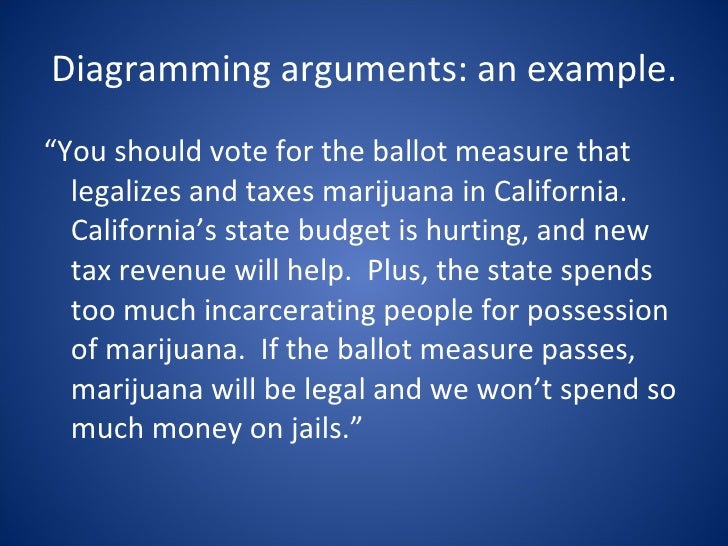 Diagramming arguments: an example.

“You should vote for the ballot measure that legalizes and taxes marijuana in California. California’s state budget is hurting, and new tax revenue will help. Plus, the state spends too much incarcerating people for possession of marijuana. If the ballot measure passes, marijuana will be legal and we won’t spend so much money on jails.”